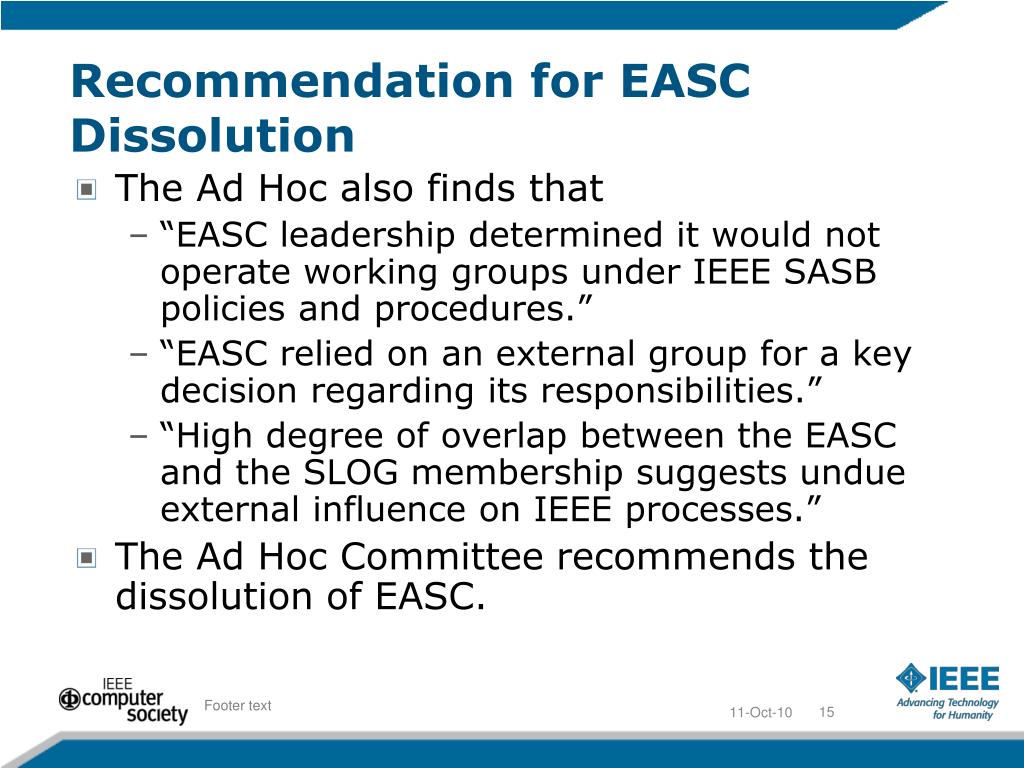 Recommendation for EASC Dissolution

The Ad Hoc also finds that

– “EASC leadership determined it would not operate working groups under IEEE SASB policies and procedures.”

– “EASC relied on an external group for a key decision regarding its responsibilities.”

– “High degree of overlap between the EASC and the SLOG membership suggests undue external influence on IEEE processes.”

The Ad Hoc Committee recommends the dissolution of EASC.

IEEE computer society

Footer text

11-Oct-10

15

IEEE
Advancing Technology for Humanity